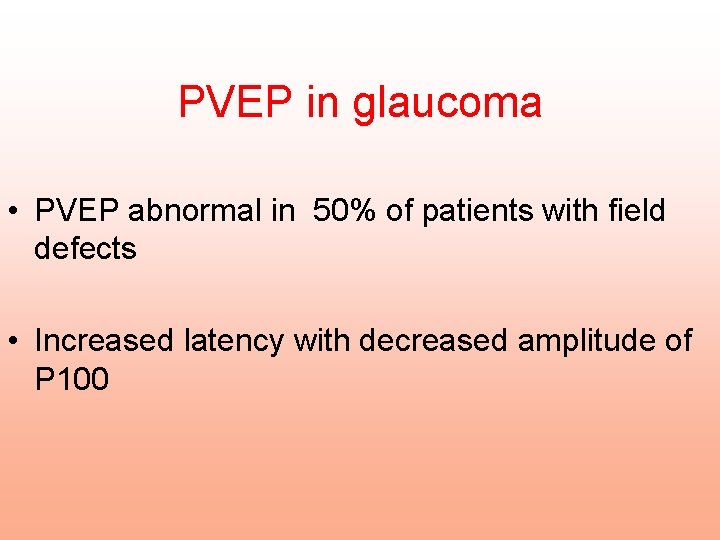 PVEP in glaucoma

• PVEP abnormal in 50% of patients with field defects

• Increased latency with decreased amplitude of P100